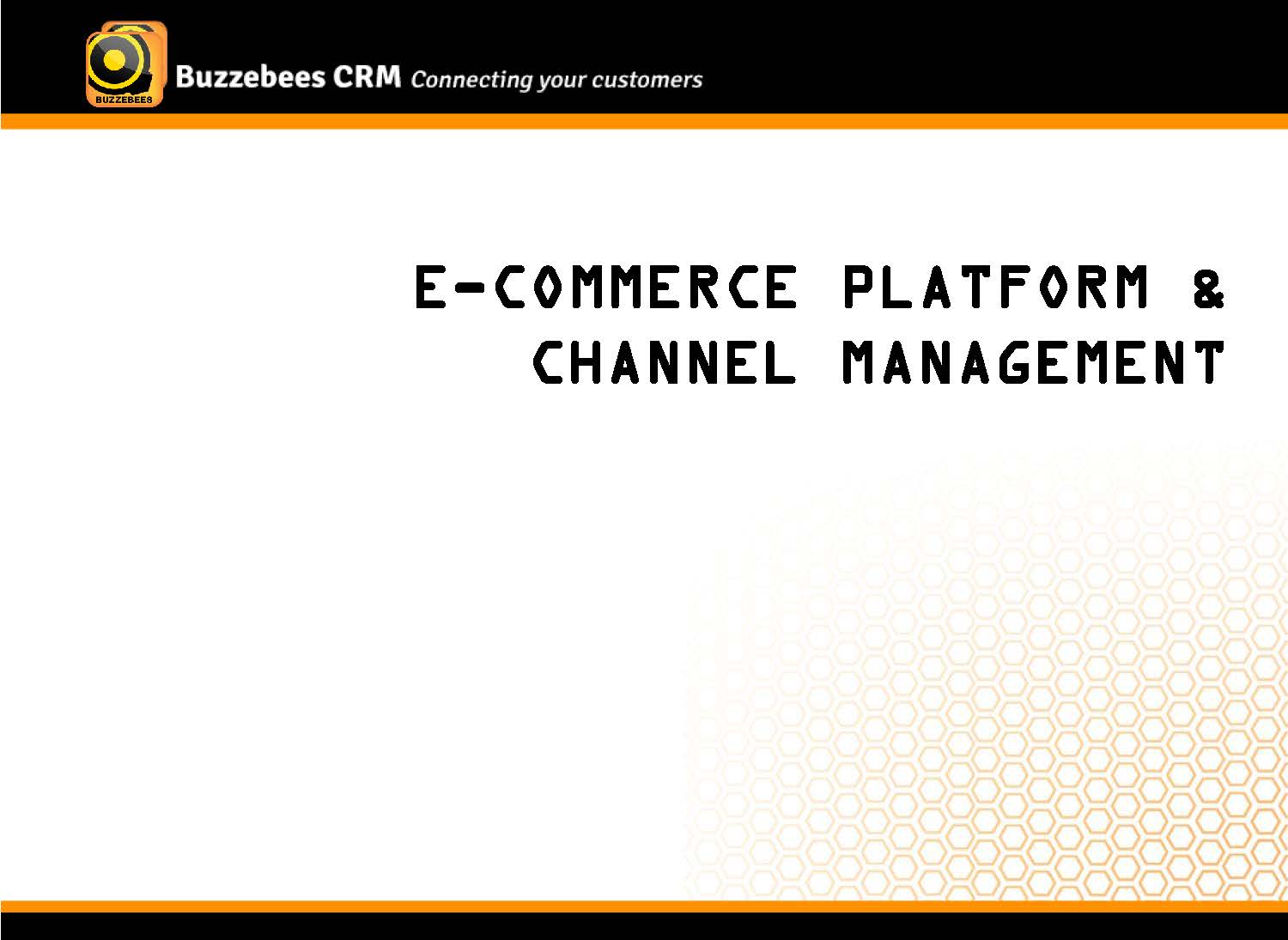 BUZZEBEES

Buzzebees CRM Connecting your customers

E-COMMERCE PLATFORM & CHANNEL MANAGEMENT